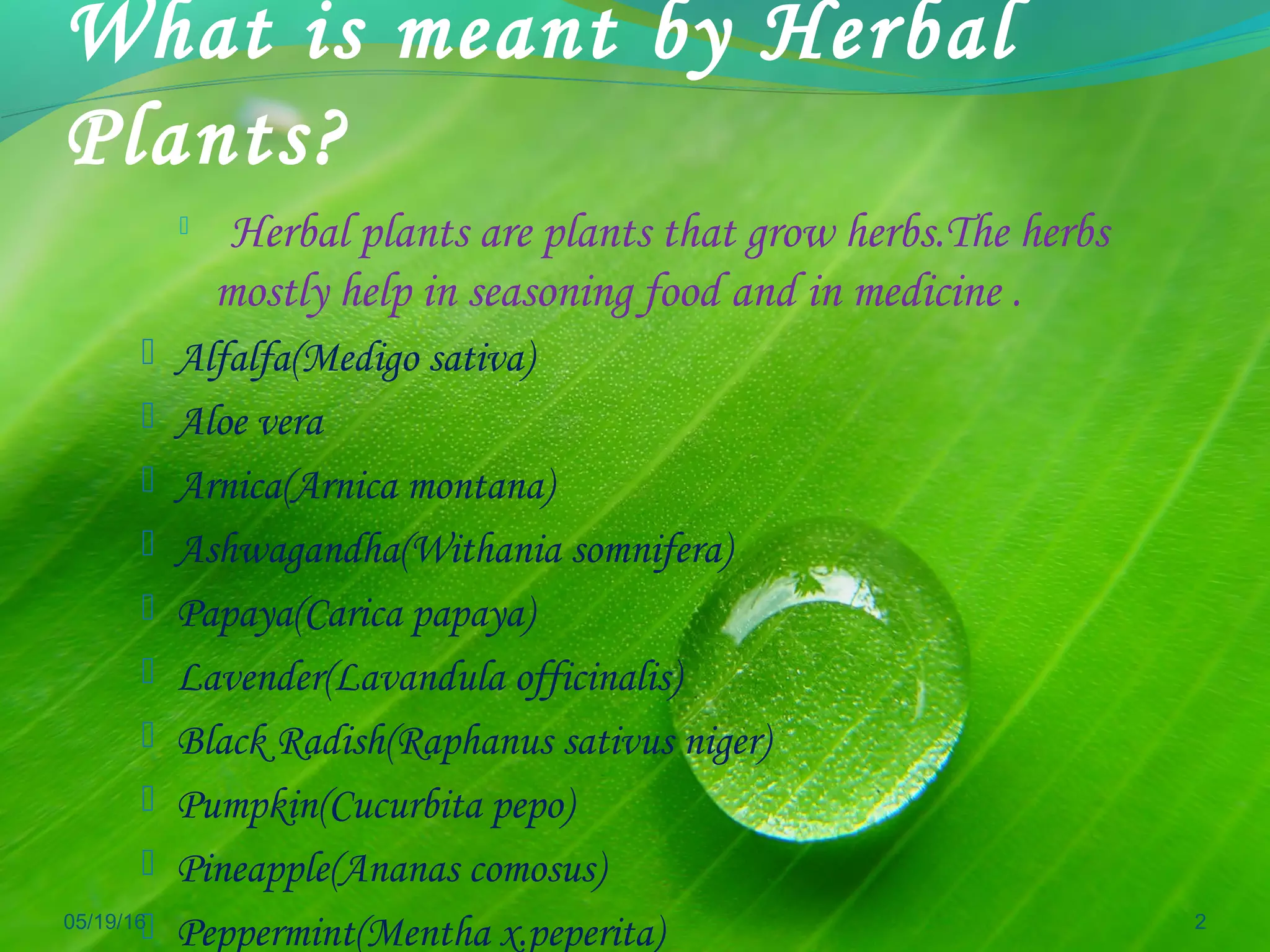 What is meant by Herbal Plants?

Herbal plants are plants that grow herbs.The herbs mostly help in seasoning food and in medicine .

Alfalfa(Medigo sativa)

Aloe vera

Arnica(Arnica montana)

Ashwagandha(Withania somnifera)

Papaya(Carica papaya)

Lavender(Lavandula officinalis)

Black Radish(Raphanus sativus niger)

Pumpkin(Cucurbita pepo)

Pineapple(Ananas comosus)

Peppermint(Mentha x.peperita)

05/19/16

2